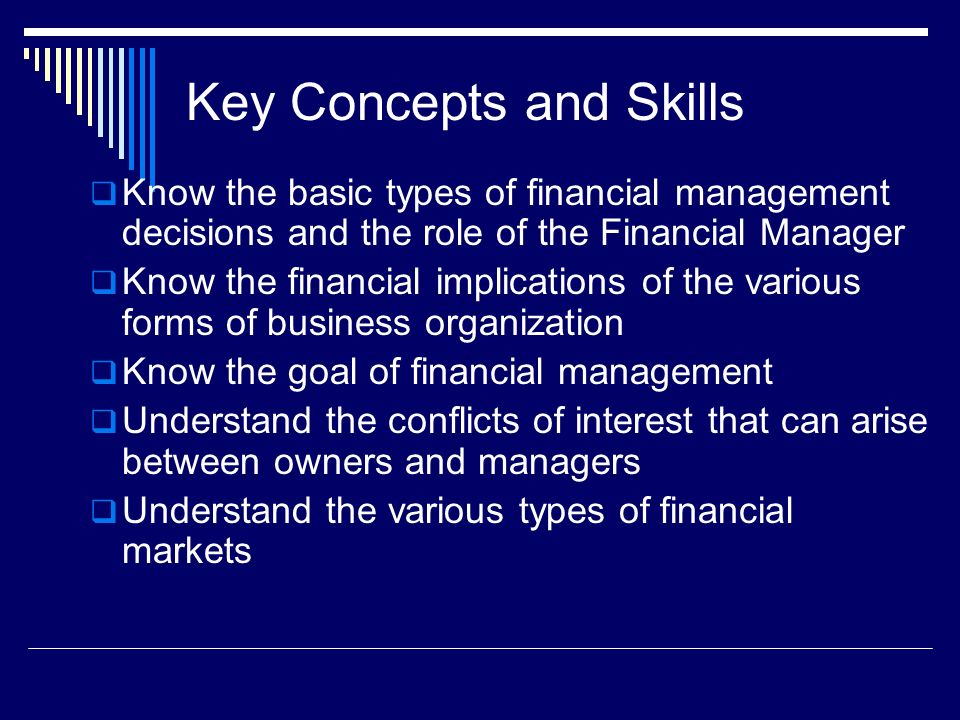 Key Concepts and Skills

❑ Know the basic types of financial management decisions and the role of the Financial Manager

❑ Know the financial implications of the various forms of business organization

❑ Know the goal of financial management

❑ Understand the conflicts of interest that can arise between owners and managers

❑ Understand the various types of financial markets